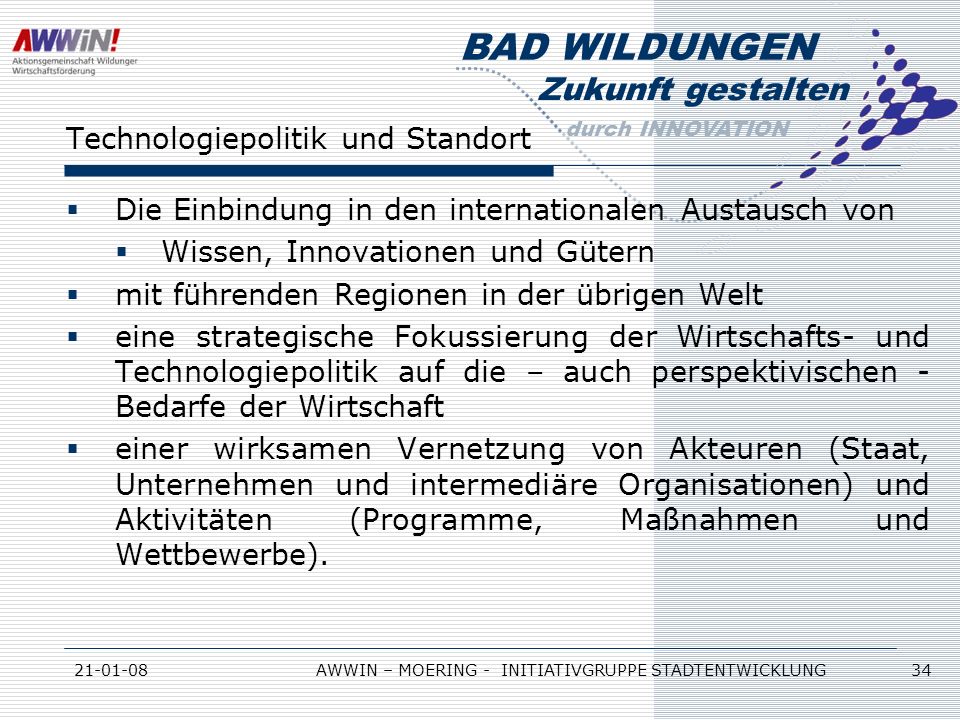 AWWiN!
Aktionsgemeinschaft Wildunger Wirtschaftsförderung

BAD WILDUNGEN
Zukunft gestalten
durch INNOVATION

Technologiepolitik und Standort

- Die Einbindung in den internationalen Austausch von
  - Wissen, Innovationen und Gütern
- mit führenden Regionen in der übrigen Welt
- eine strategische Fokussierung der Wirtschafts- und Technologiepolitik auf die – auch perspektivischen - Bedarfe der Wirtschaft
- einer wirksamen Vernetzung von Akteuren (Staat, Unternehmen und intermediäre Organisationen) und Aktivitäten (Programme, Maßnahmen und Wettbewerbe).

21-01-08 AWWIN – MOERING - INITIATIVGRUPPE STADTENTWICKLUNG 34